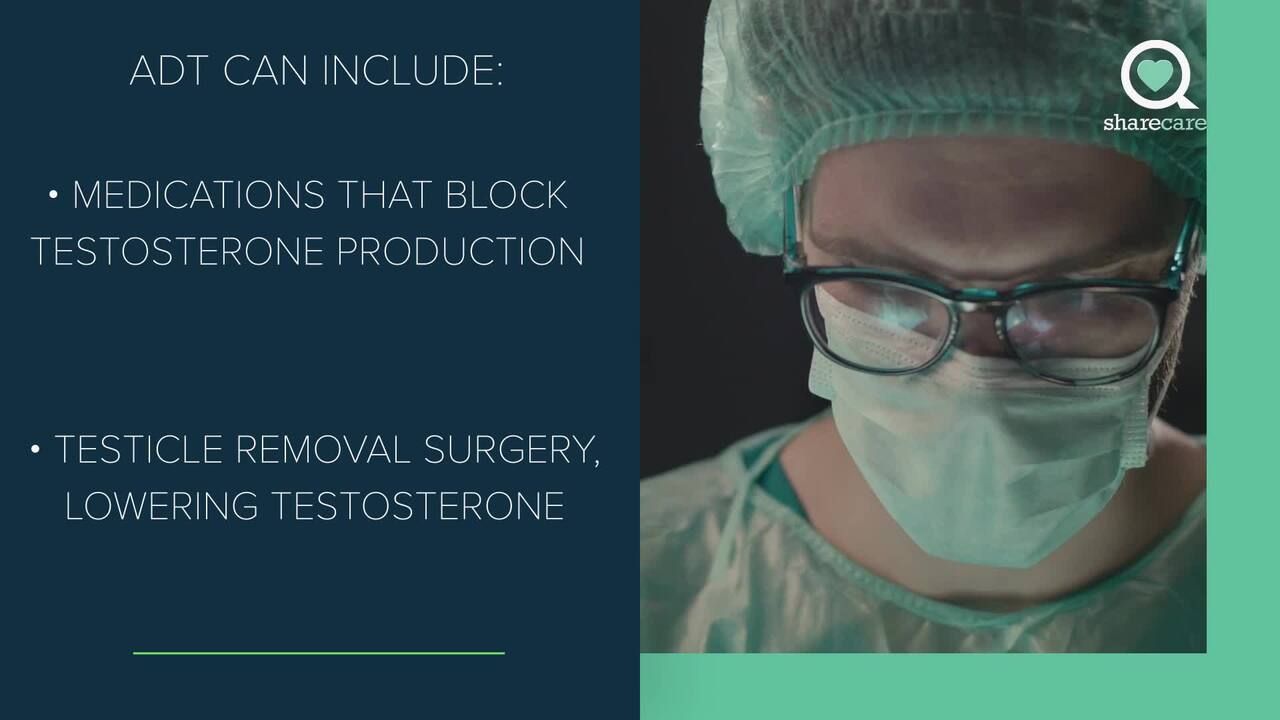 ADT CAN INCLUDE:

• MEDICATIONS THAT BLOCK TESTOSTERONE PRODUCTION

• TESTICLE REMOVAL SURGERY, LOWERING TESTOSTERONE

sharecare